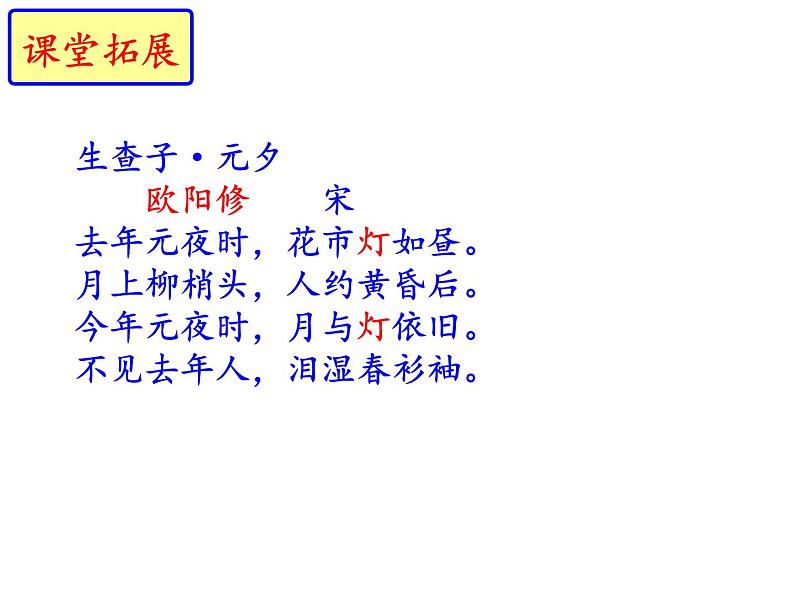 课堂拓展

生查子·元夕
欧阳修　宋
去年元夜时，花市灯如昼。
月上柳梢头，人约黄昏后。
今年元夜时，月与灯依旧。
不见去年人，泪湿春衫袖。